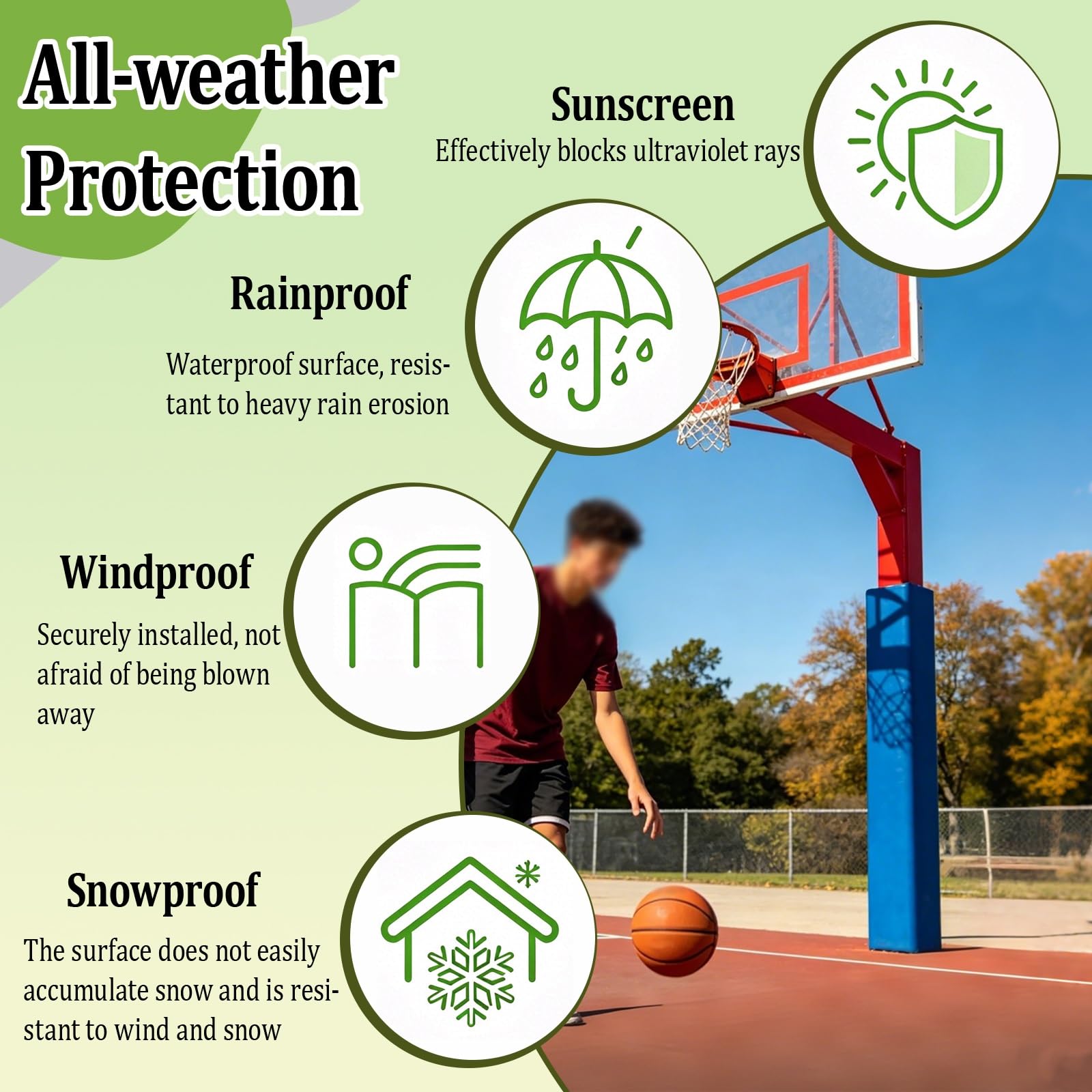 All-weather Protection

Sunscreen
Effectively blocks ultraviolet rays

Rainproof
Waterproof surface, resistant to heavy rain erosion

Windproof
Securely installed, not afraid of being blown away

Snowproof
The surface does not easily accumulate snow and is resistant to wind and snow